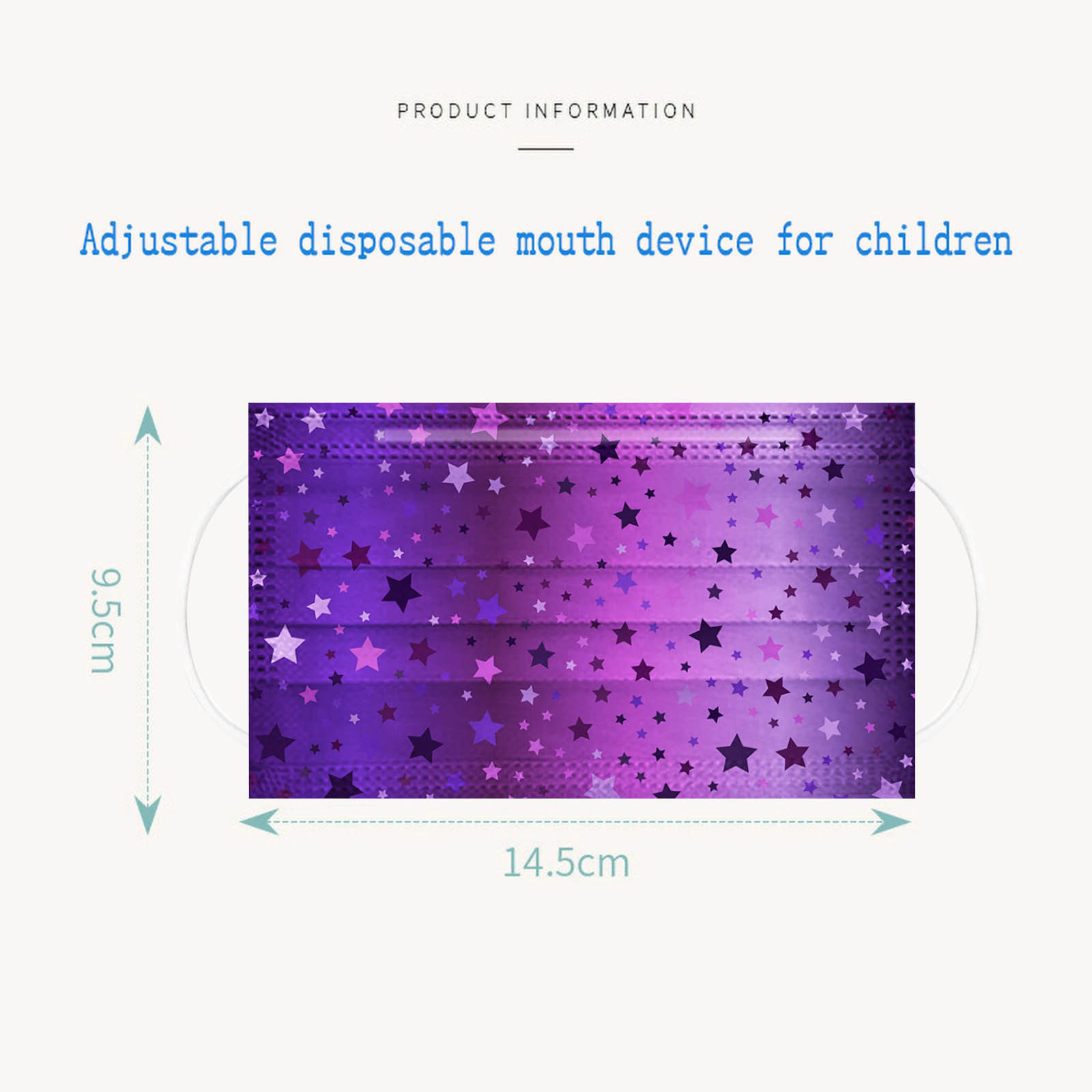 PRODUCT INFORMATION

Adjustable disposable mouth device for children

9.5cm

14.5cm